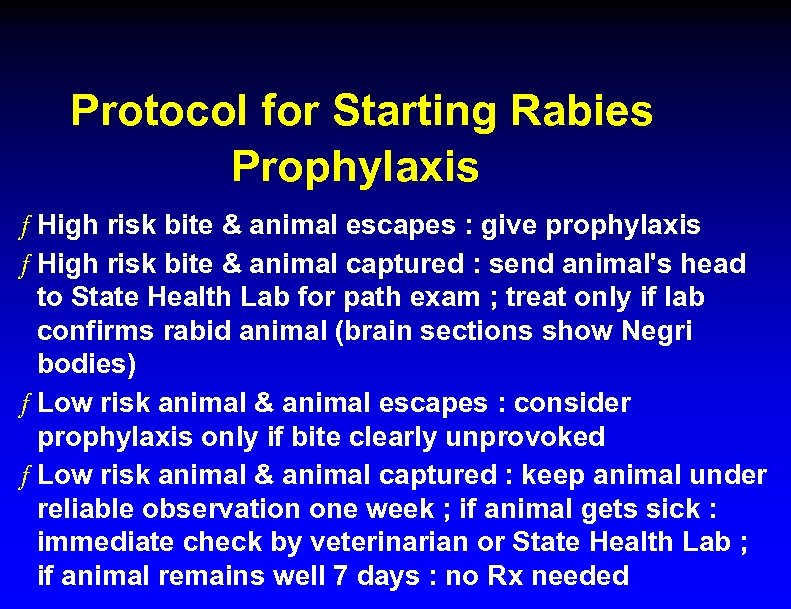 Protocol for Starting Rabies Prophylaxis

ƒ High risk bite & animal escapes : give prophylaxis

ƒ High risk bite & animal captured : send animal's head to State Health Lab for path exam ; treat only if lab confirms rabid animal (brain sections show Negri bodies)

ƒ Low risk animal & animal escapes : consider prophylaxis only if bite clearly unprovoked

ƒ Low risk animal & animal captured : keep animal under reliable observation one week ; if animal gets sick : immediate check by veterinarian or State Health Lab ; if animal remains well 7 days : no Rx needed